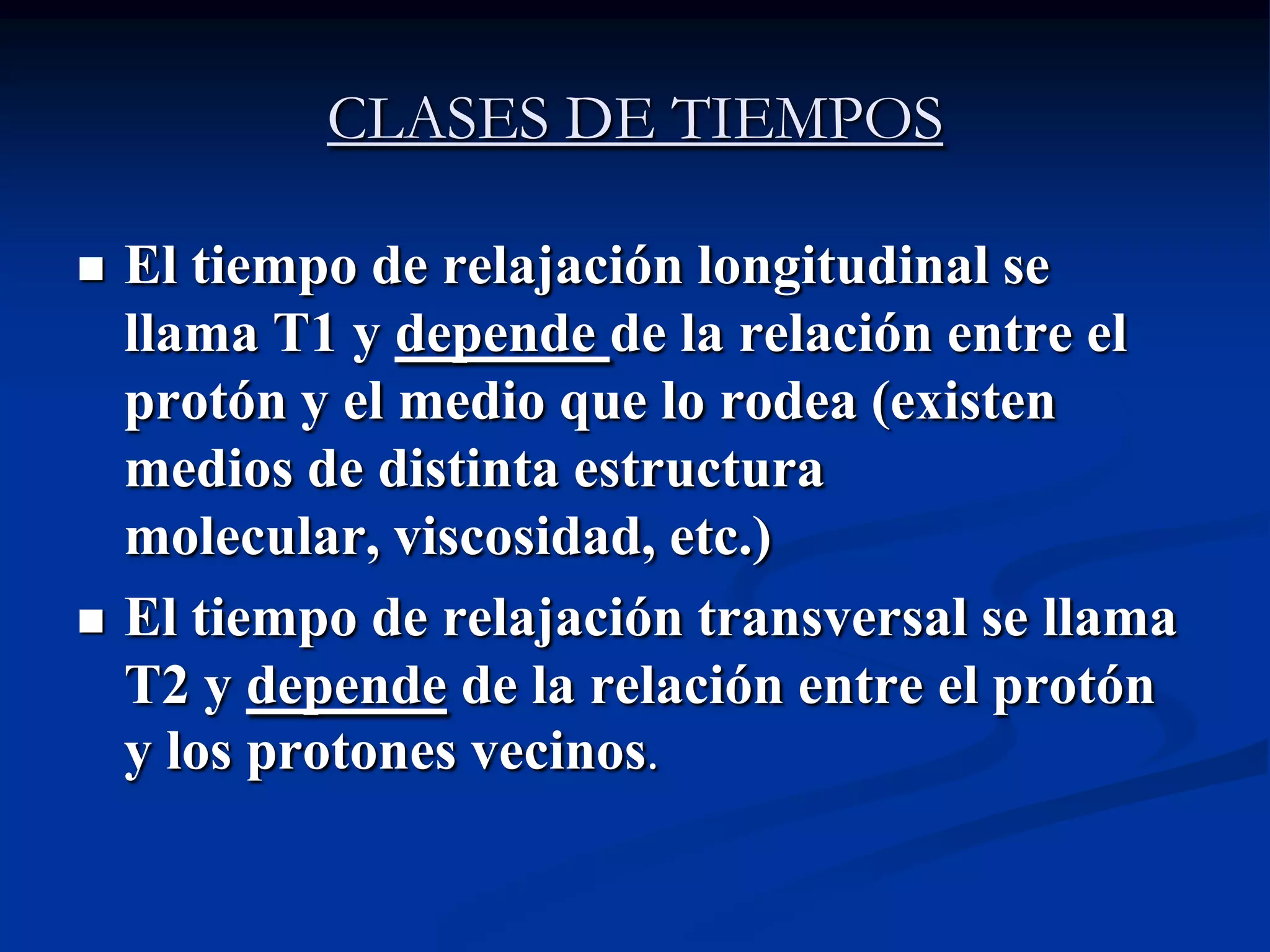 CLASES DE TIEMPOS

■ El tiempo de relajación longitudinal se llama T1 y depende de la relación entre el protón y el medio que lo rodea (existen medios de distinta estructura molecular, viscosidad, etc.)

■ El tiempo de relajación transversal se llama T2 y depende de la relación entre el protón y los protones vecinos.